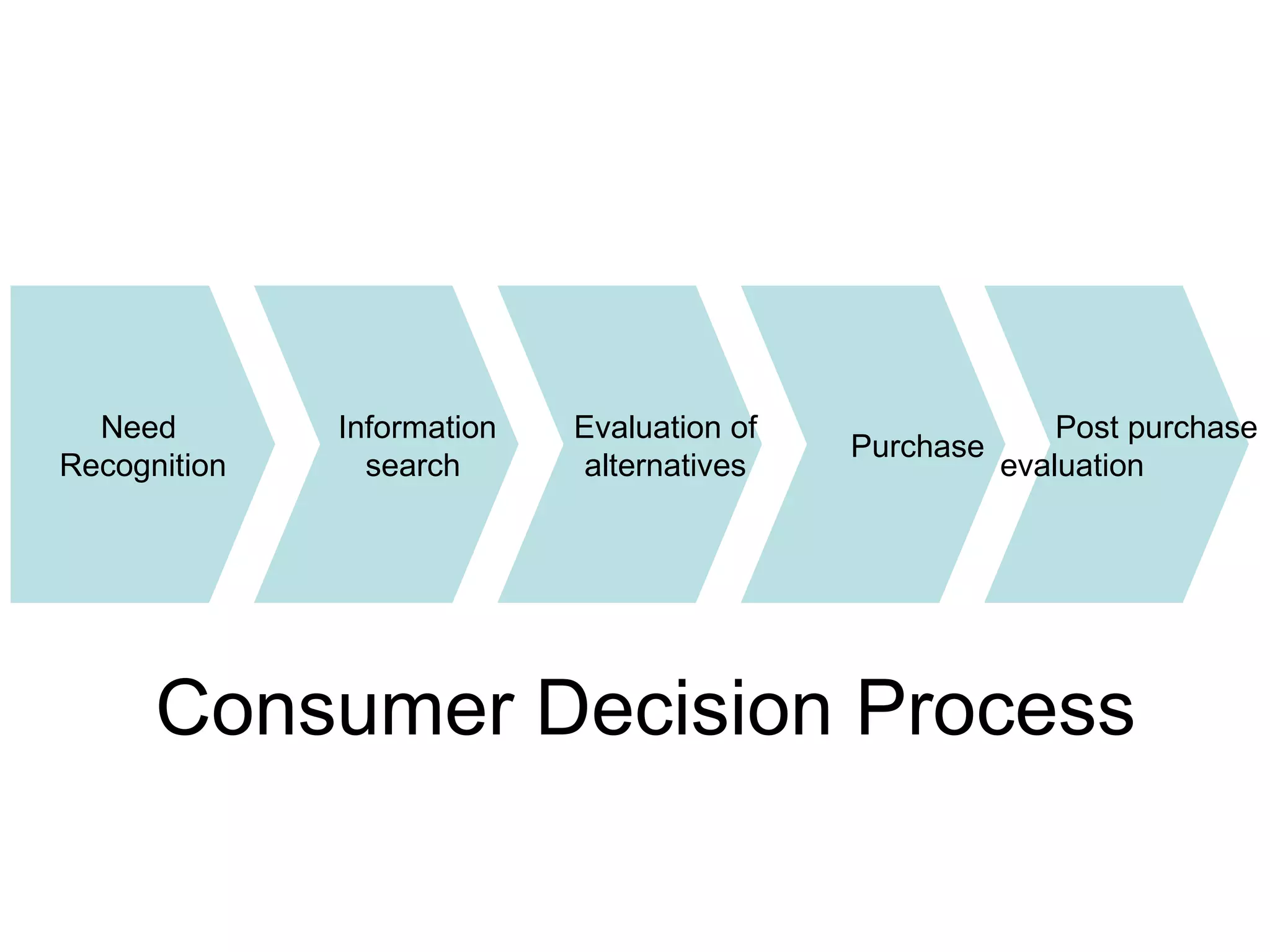 Need Recognition

Information search

Evaluation of alternatives

Purchase

Post purchase evaluation

Consumer Decision Process